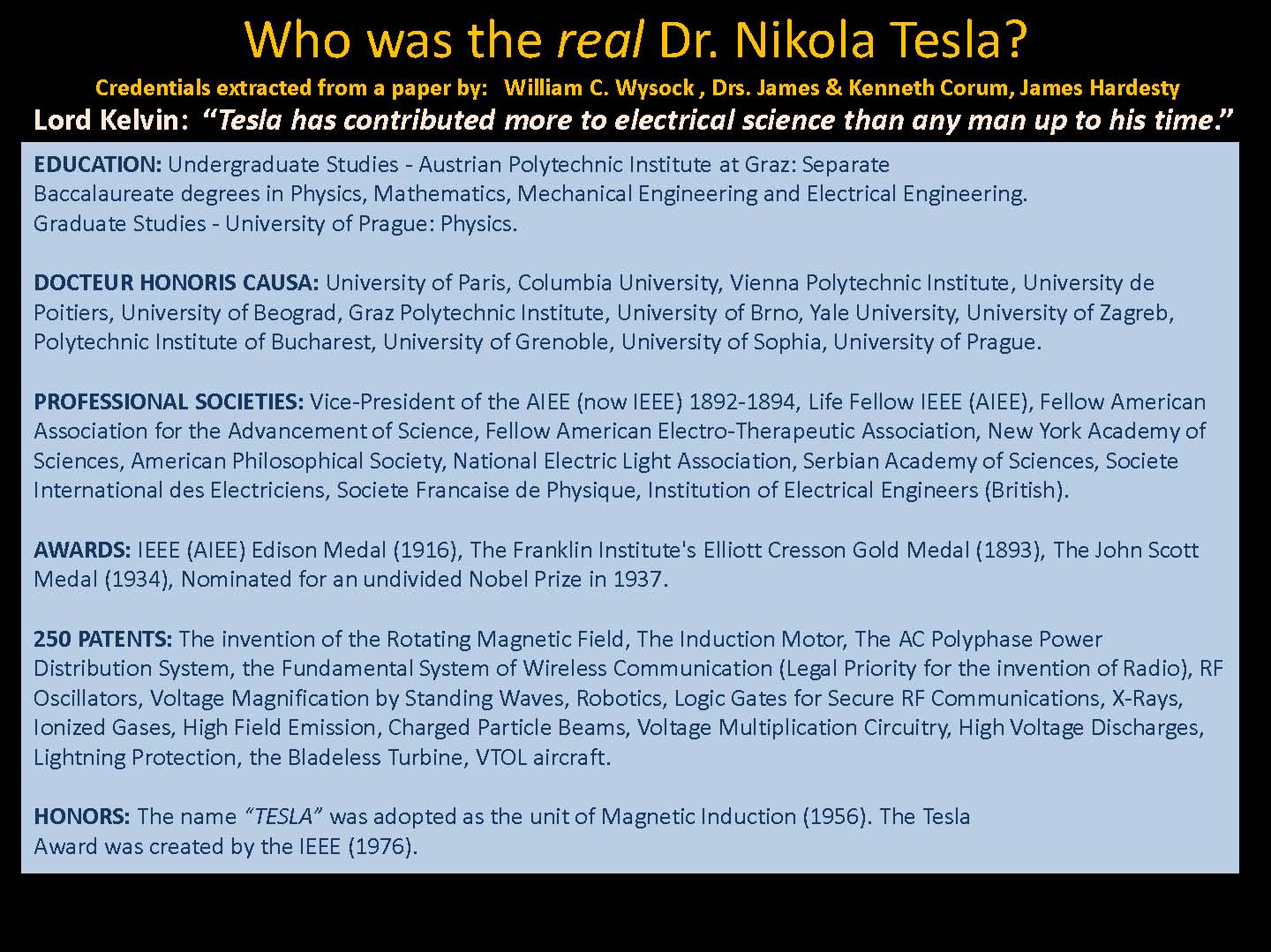 Who was the real Dr. Nikola Tesla?

Credentials extracted from a paper by: William C. Wysock , Drs. James & Kenneth Corum, James Hardesty

Lord Kelvin: “Tesla has contributed more to electrical science than any man up to his time.”

EDUCATION: Undergraduate Studies - Austrian Polytechnic Institute at Graz: Separate Baccalaureate degrees in Physics, Mathematics, Mechanical Engineering and Electrical Engineering. Graduate Studies - University of Prague: Physics.

DOCTEUR HONORIS CAUSA: University of Paris, Columbia University, Vienna Polytechnic Institute, University de Poitiers, University of Beograd, Graz Polytechnic Institute, University of Brno, Yale University, University of Zagreb, Polytechnic Institute of Bucharest, University of Grenoble, University of Sophia, University of Prague.

PROFESSIONAL SOCIETIES: Vice-President of the AIEE (now IEEE) 1892-1894, Life Fellow IEEE (AIEE), Fellow American Association for the Advancement of Science, Fellow American Electro-Therapeutic Association, New York Academy of Sciences, American Philosophical Society, National Electric Light Association, Serbian Academy of Sciences, Societe International des Electriciens, Societe Francaise de Physique, Institution of Electrical Engineers (British).

AWARDS: IEEE (AIEE) Edison Medal (1916), The Franklin Institute's Elliott Cresson Gold Medal (1893), The John Scott Medal (1934), Nominated for an undivided Nobel Prize in 1937.

250 PATENTS: The invention of the Rotating Magnetic Field, The Induction Motor, The AC Polyphase Power Distribution System, the Fundamental System of Wireless Communication (Legal Priority for the invention of Radio), RF Oscillators, Voltage Magnification by Standing Waves, Robotics, Logic Gates for Secure RF Communications, X-Rays, Ionized Gases, High Field Emission, Charged Particle Beams, Voltage Multiplication Circuitry, High Voltage Discharges, Lightning Protection, the Bladeless Turbine, VTOL aircraft.

HONORS: The name “TESLA” was adopted as the unit of Magnetic Induction (1956). The Tesla Award was created by the IEEE (1976).